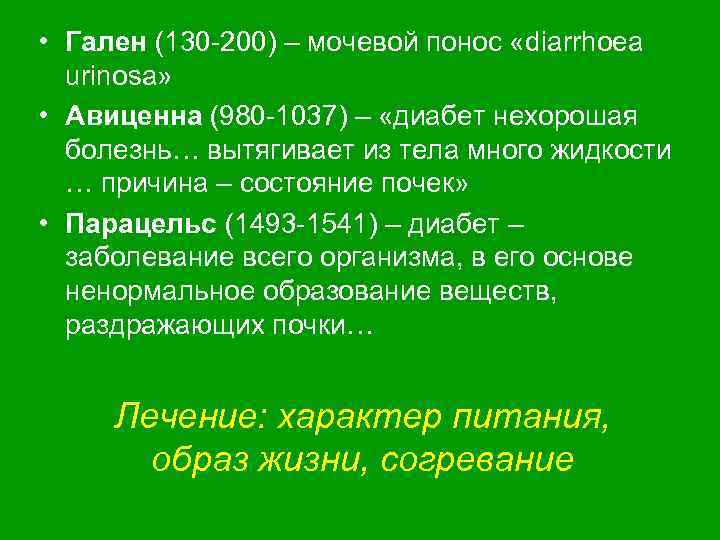 • Гален (130-200) – мочевой понос «diarrhoea urinosa»

• Авиценна (980-1037) – «диабет нехорошая болезнь… вытягивает из тела много жидкости … причина – состояние почек»

• Парацельс (1493-1541) – диабет – заболевание всего организма, в его основе ненормальное образование веществ, раздражающих почки…

Лечение: характер питания, образ жизни, согревание